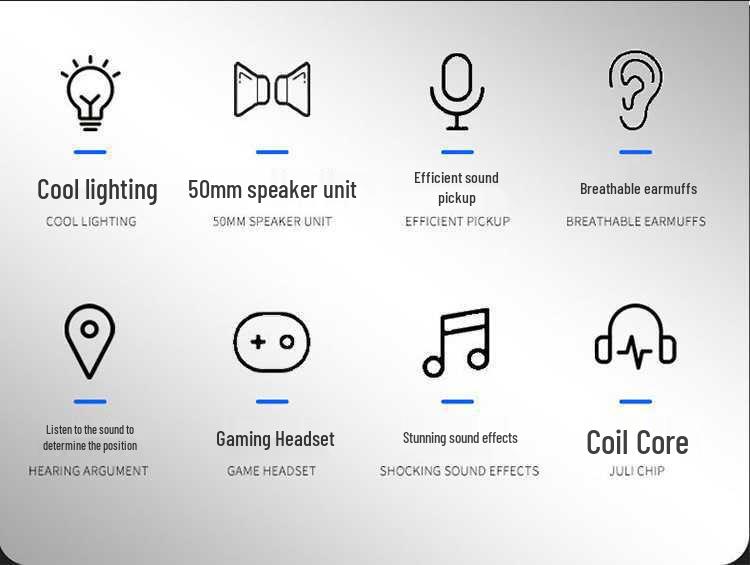 Cool lighting
COOL LIGHTING

50mm speaker unit
50MM SPEAKER UNIT

Efficient sound pickup
EFFICIENT PICKUP

Breathable earmuffs
BREATHABLE EARMUFFS

Listen to the sound to determine the position
HEARING ARGUMENT

Gaming Headset
GAME HEADSET

Stunning sound effects
SHOCKING SOUND EFFECTS

Coil Core
JULI CHIP